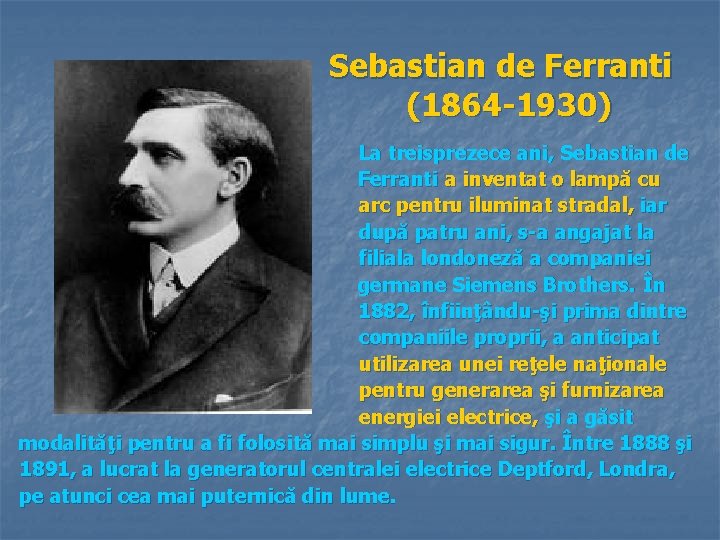 Sebastian de Ferranti
(1864-1930)

La treisprezece ani, Sebastian de Ferranti a inventat o lampă cu arc pentru iluminat stradal, iar după patru ani, s-a angajat la filiala londoneză a companiei germane Siemens Brothers. În 1882, înfiinţându-şi prima dintre companiile proprii, a anticipat utilizarea unei reţele naţionale pentru generarea şi furnizarea energiei electrice, şi a găsit modalităţi pentru a fi folosită mai simplu şi mai sigur. Între 1888 şi 1891, a lucrat la generatorul centralei electrice Deptford, Londra, pe atunci cea mai puternică din lume.